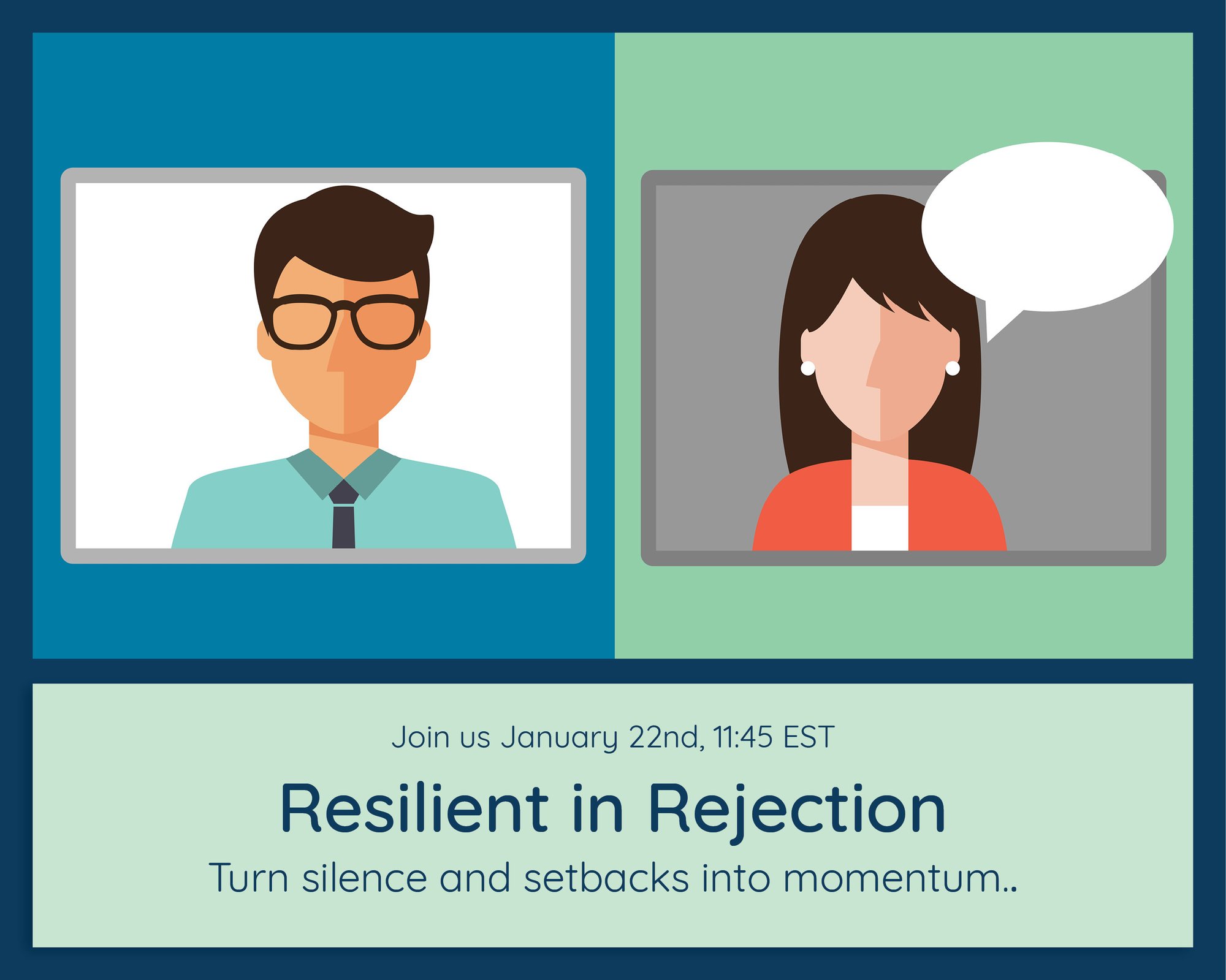 Join us January 22nd, 11:45 EST

Resilient in Rejection

Turn silence and setbacks into momentum..